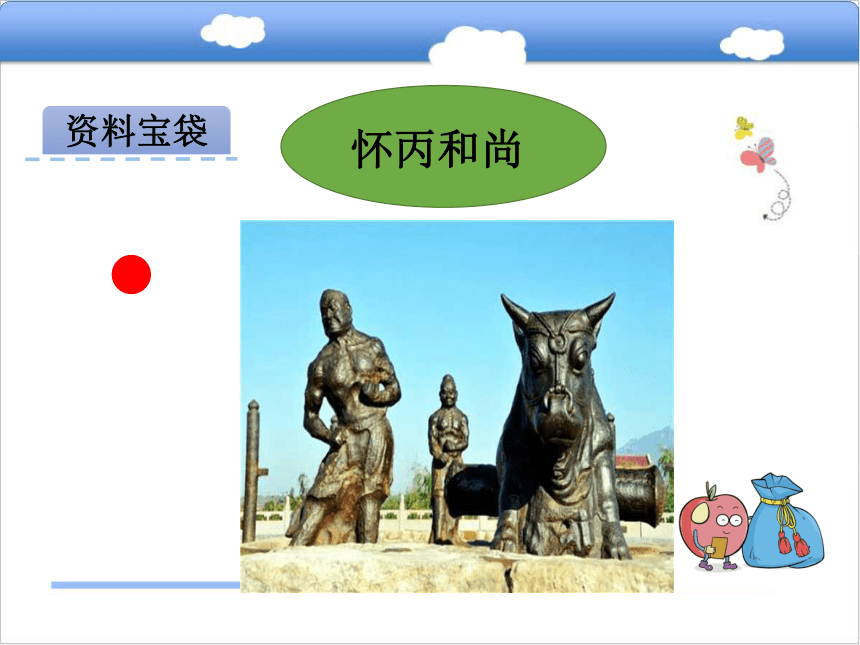 资料宝袋

怀丙和尚